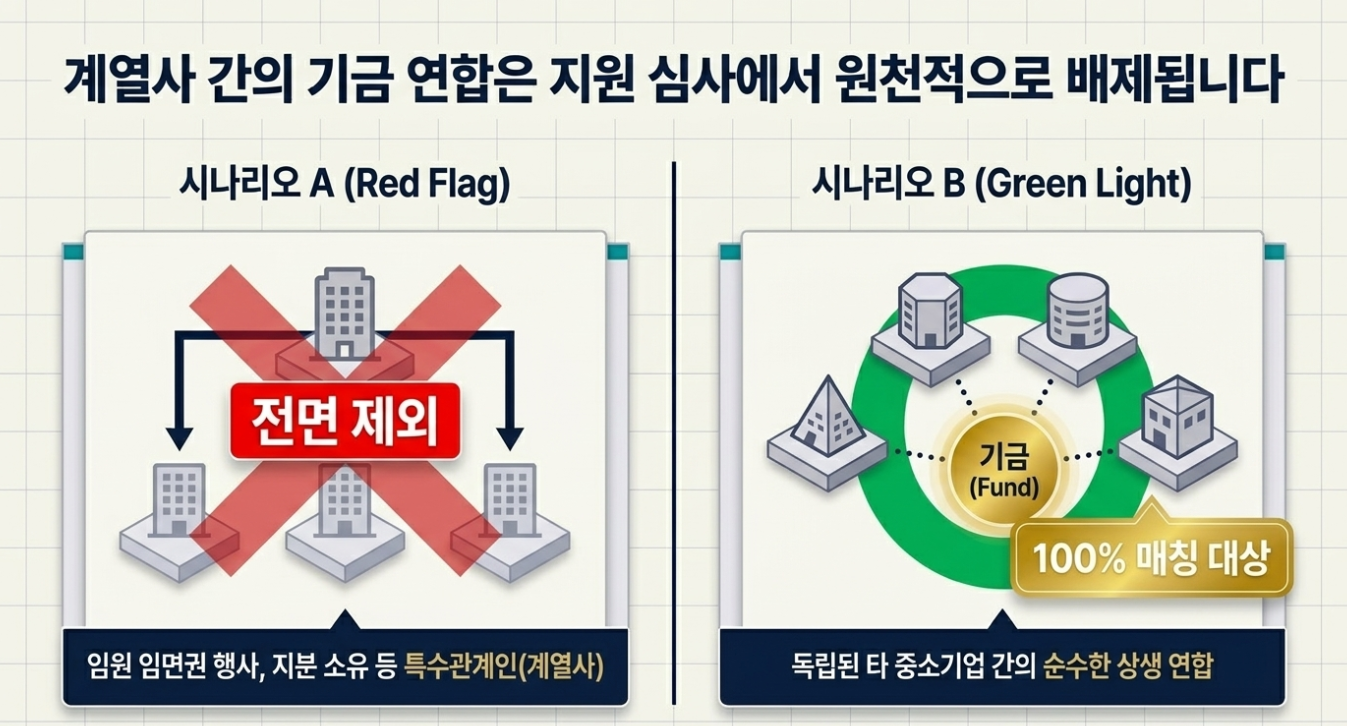 계열사 간의 기금 연합은 지원 심사에서 원천적으로 배제됩니다

시나리오 A (Red Flag)

전면 제외

임원 임면권 행사, 지분 소유 등 특수관계인(계열사)

시나리오 B (Green Light)

기금 (Fund)

100% 매칭 대상

독립된 타 중소기업 간의 순수한 상생 연합